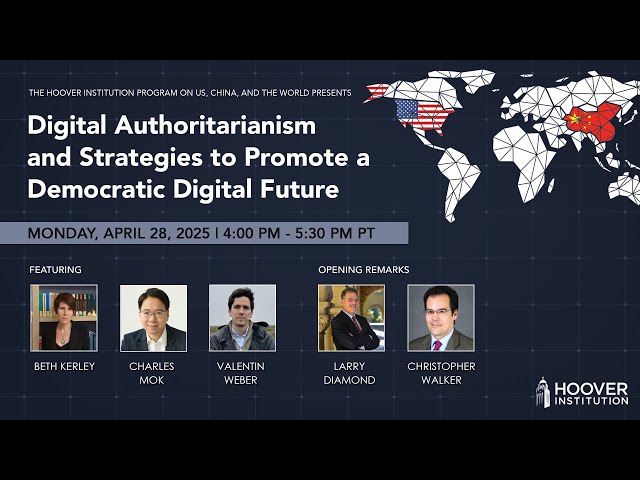 THE HOOVER INSTITUTION PROGRAM ON US, CHINA, AND THE WORLD PRESENTS

Digital Authoritarianism and Strategies to Promote a Democratic Digital Future

MONDAY, APRIL 28, 2025 | 4:00 PM - 5:30 PM PT

FEATURING

BETH KERLEY

CHARLES MOK

VALENTIN WEBER

OPENING REMARKS

LARRY DIAMOND

CHRISTOPHER WALKER

HOOVER INSTITUTION